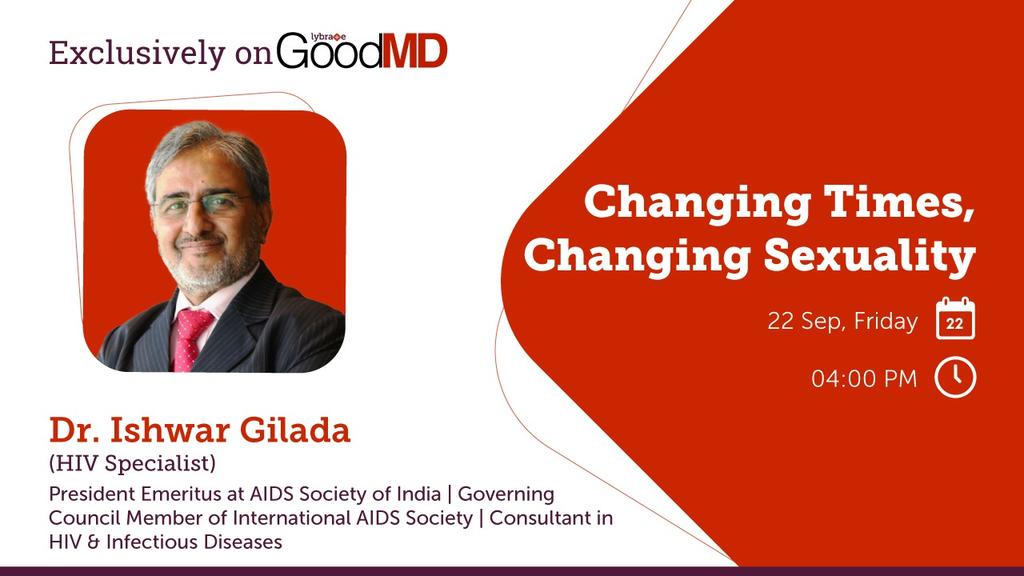 Exclusively on lybrate GoodMD

Changing Times, Changing Sexuality

22 Sep, Friday 22

04:00 PM

Dr. Ishwar Gilada
(HIV Specialist)
President Emeritus at AIDS Society of India | Governing Council Member of International AIDS Society | Consultant in HIV & Infectious Diseases